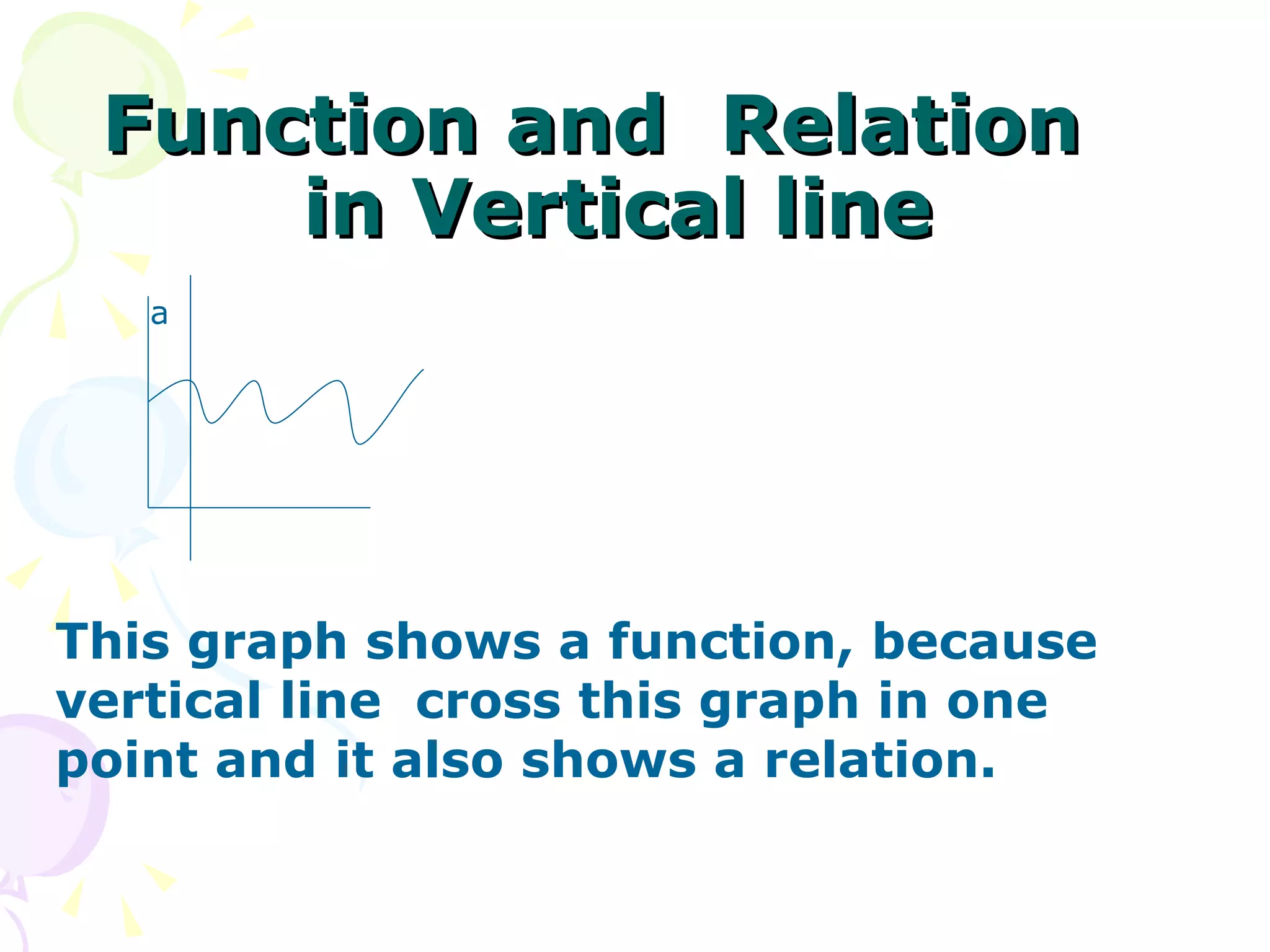 Function and Relation in Vertical line

a

This graph shows a function, because vertical line cross this graph in one point and it also shows a relation.